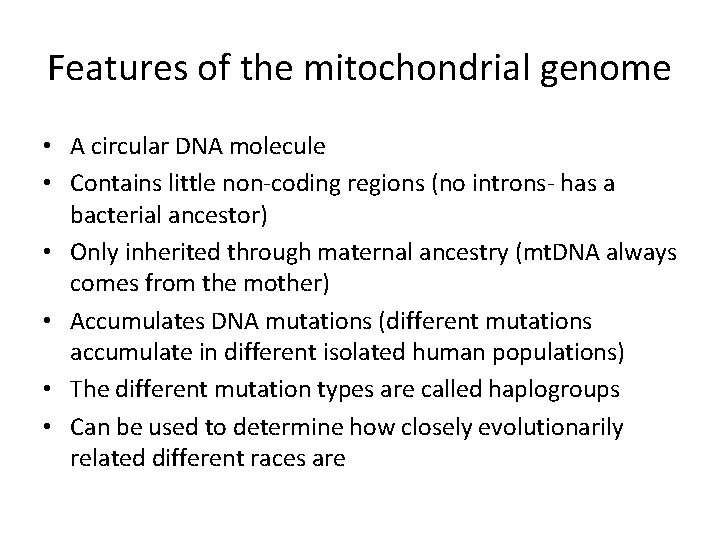 Features of the mitochondrial genome

• A circular DNA molecule
• Contains little non-coding regions (no introns- has a bacterial ancestor)
• Only inherited through maternal ancestry (mtDNA always comes from the mother)
• Accumulates DNA mutations (different mutations accumulate in different isolated human populations)
• The different mutation types are called haplogroups
• Can be used to determine how closely evolutionarily related different races are